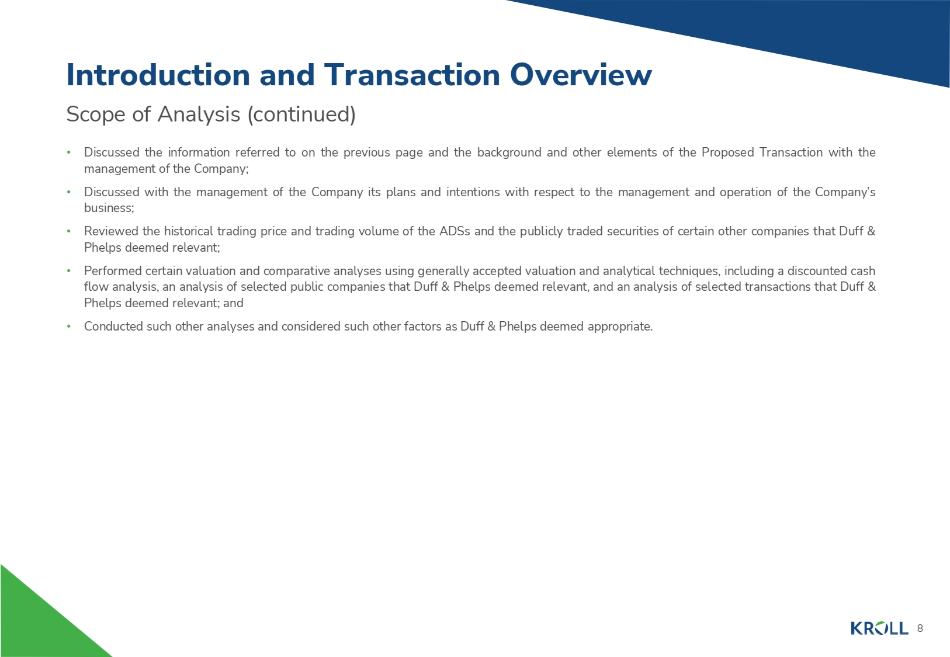 Introduction and Transaction Overview

Scope of Analysis (continued)

• Discussed the information referred to on the previous page and the background and other elements of the Proposed Transaction with the management of the Company;

• Discussed with the management of the Company its plans and intentions with respect to the management and operation of the Company's business;

• Reviewed the historical trading price and trading volume of the ADSs and the publicly traded securities of certain other companies that Duff & Phelps deemed relevant;

• Performed certain valuation and comparative analyses using generally accepted valuation and analytical techniques, including a discounted cash flow analysis, an analysis of selected public companies that Duff & Phelps deemed relevant, and an analysis of selected transactions that Duff & Phelps deemed relevant; and

• Conducted such other analyses and considered such other factors as Duff & Phelps deemed appropriate.

KROLL 8